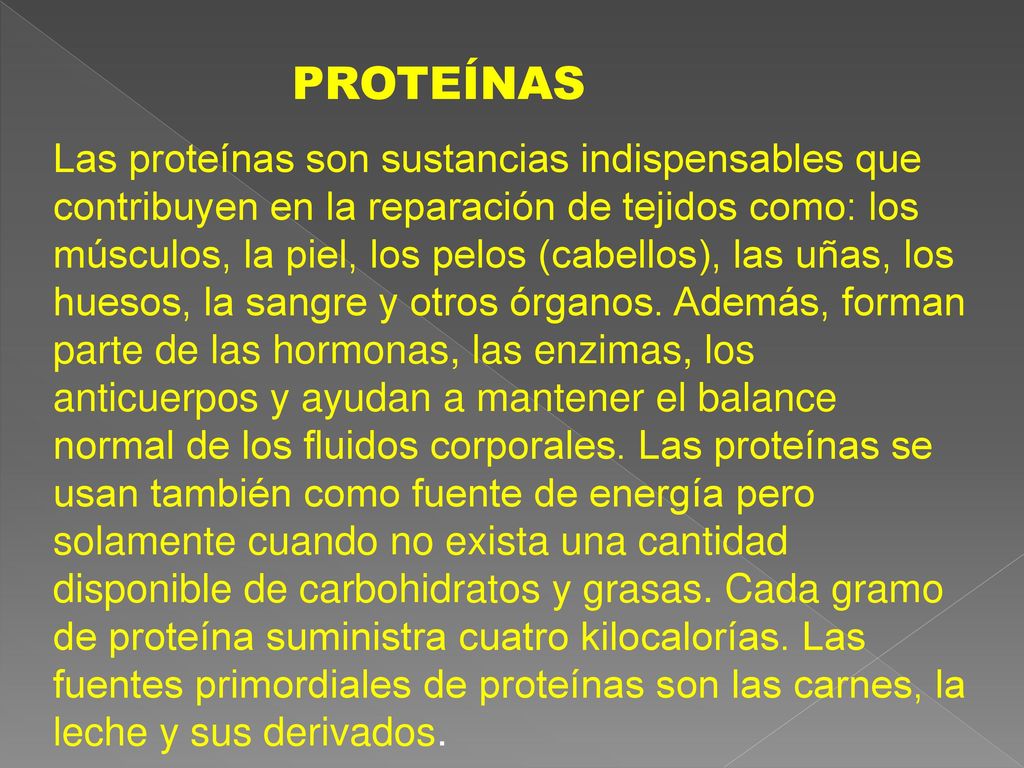 PROTEÍNAS

Las proteínas son sustancias indispensables que contribuyen en la reparación de tejidos como: los músculos, la piel, los pelos (cabellos), las uñas, los huesos, la sangre y otros órganos. Además, forman parte de las hormonas, las enzimas, los anticuerpos y ayudan a mantener el balance normal de los fluidos corporales. Las proteínas se usan también como fuente de energía pero solamente cuando no exista una cantidad disponible de carbohidratos y grasas. Cada gramo de proteína suministra cuatro kilocalorías. Las fuentes primordiales de proteínas son las carnes, la leche y sus derivados.